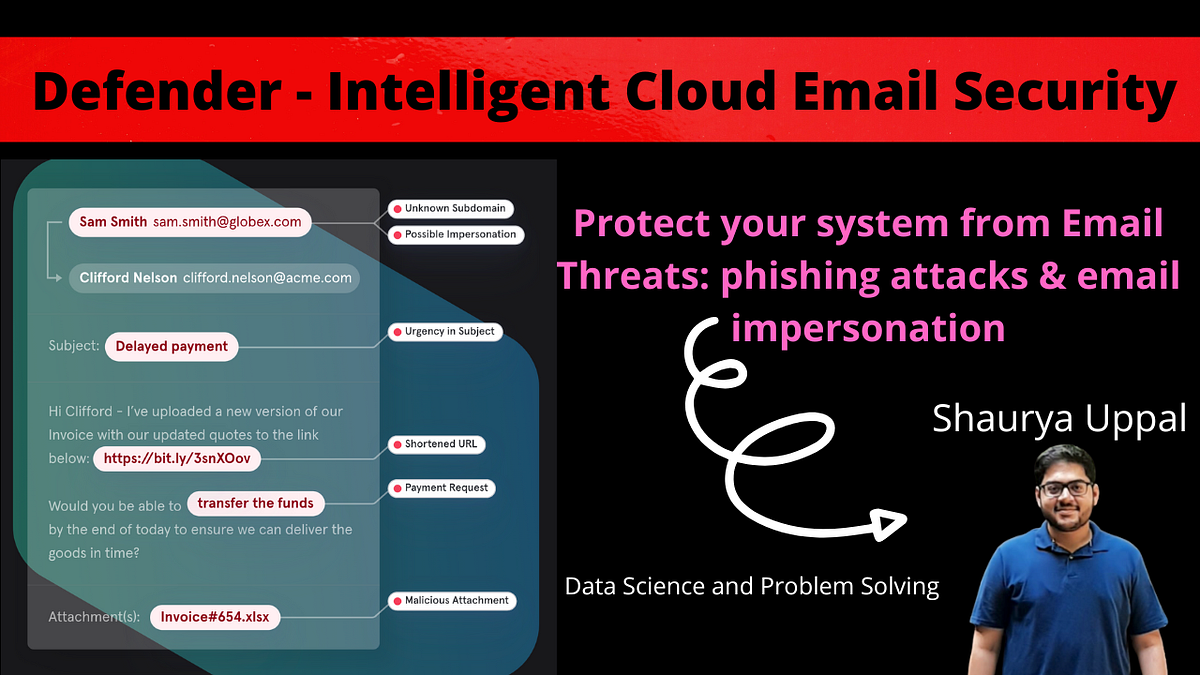 Defender - Intelligent Cloud Email Security

Sam Smith sam.smith@globex.com

Unknown Subdomain

Possible Impersonation

Clifford Nelson clifford.nelson@acme.com

Subject: Delayed payment

Urgency in Subject

Hi Clifford - I've uploaded a new version of our Invoice with our updated quotes to the link below: https://bit.ly/3snXOov

Shortened URL

Would you be able to transfer the funds by the end of today to ensure we can deliver the goods in time?

Payment Request

Attachment(s): Invoice#654.xlsx

Malicious Attachment

Protect your system from Email Threats: phishing attacks & email impersonation

Shaurya Uppal

Data Science and Problem Solving